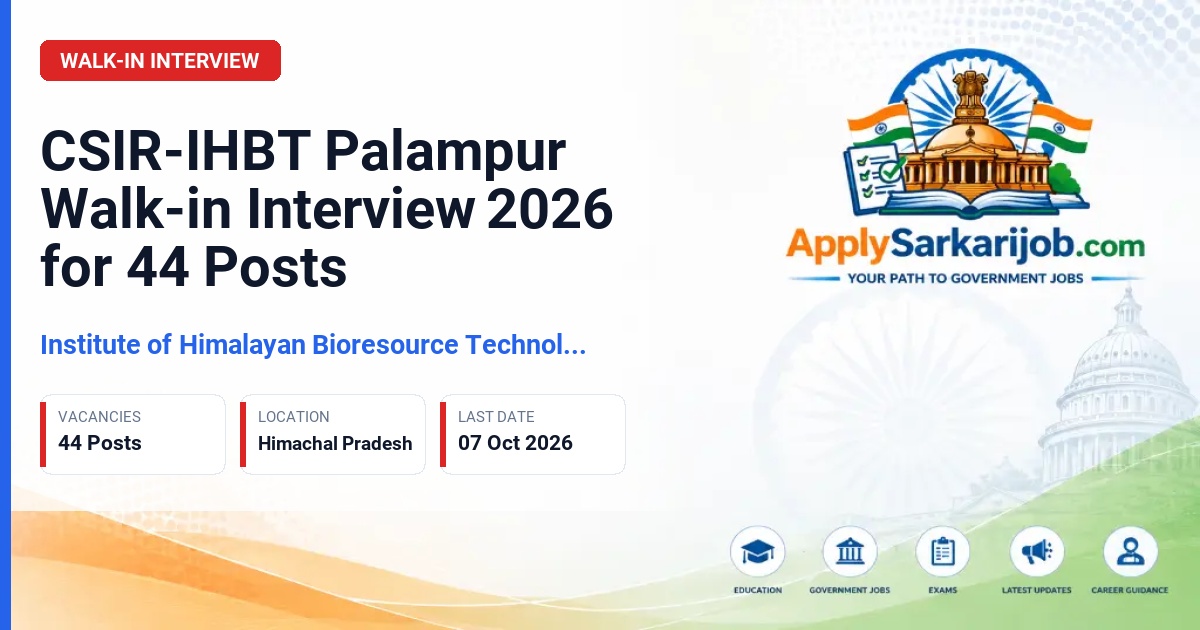 WALK-IN INTERVIEW

CSIR-IHBT Palampur Walk-in Interview 2026 for 44 Posts

Institute of Himalayan Bioresource Technol...

VACANCIES
44 Posts

LOCATION
Himachal Pradesh

LAST DATE
07 Oct 2026

ApplySarkarijob.com
YOUR PATH TO GOVERNMENT JOBS

EDUCATION
GOVERNMENT JOBS
EXAMS
LATEST UPDATES
CAREER GUIDANCE